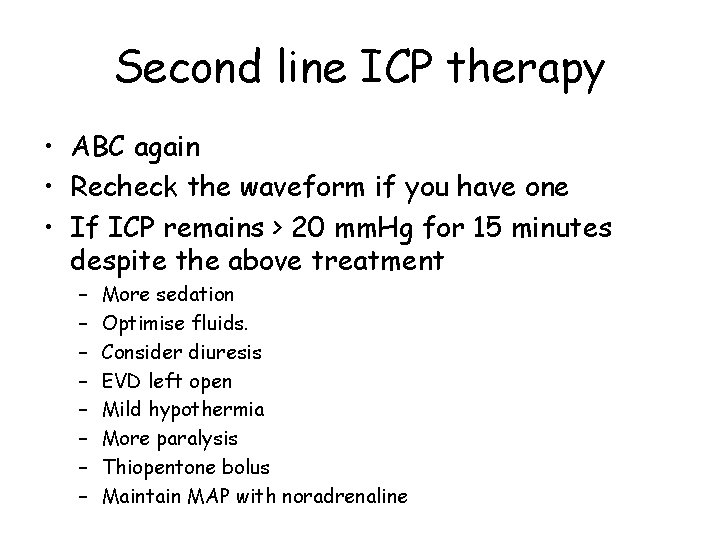 Second line ICP therapy

• ABC again
• Recheck the waveform if you have one
• If ICP remains > 20 mmHg for 15 minutes despite the above treatment
  – More sedation
  – Optimise fluids.
  – Consider diuresis
  – EVD left open
  – Mild hypothermia
  – More paralysis
  – Thiopentone bolus
  – Maintain MAP with noradrenaline